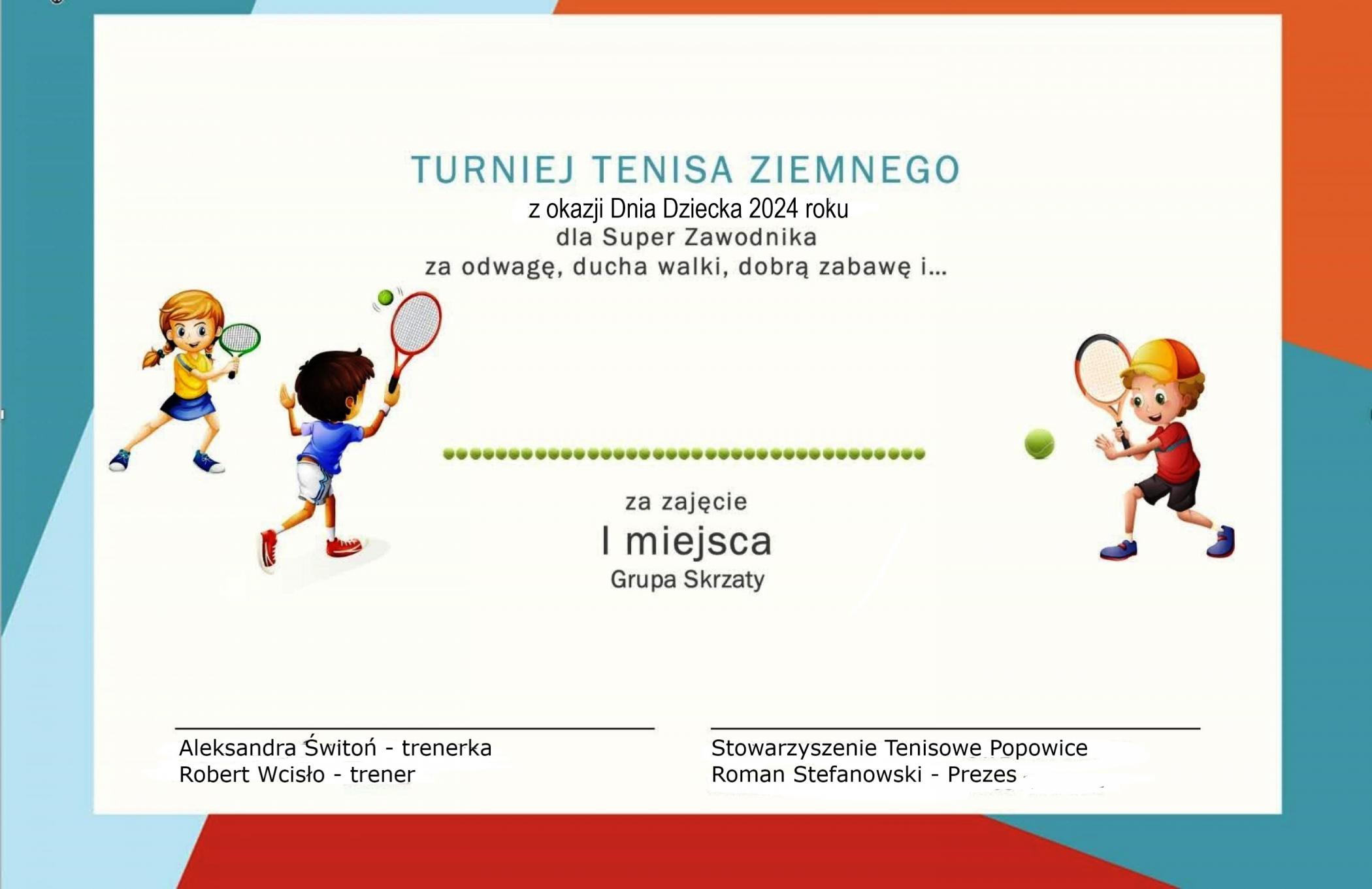 TURNIEJ TENISA ZIEMNEGO
z okazji Dnia Dziecka 2024 roku
dla Super Zawodnika
za odwagę, ducha walki, dobrą zabawę i...

za zajęcie
I miejsca
Grupa Skrzaty

Aleksandra Świtoń - trenerka
Robert Wcisło - trener

Stowarzyszenie Tenisowe Popowice
Roman Stefanowski - Prezes